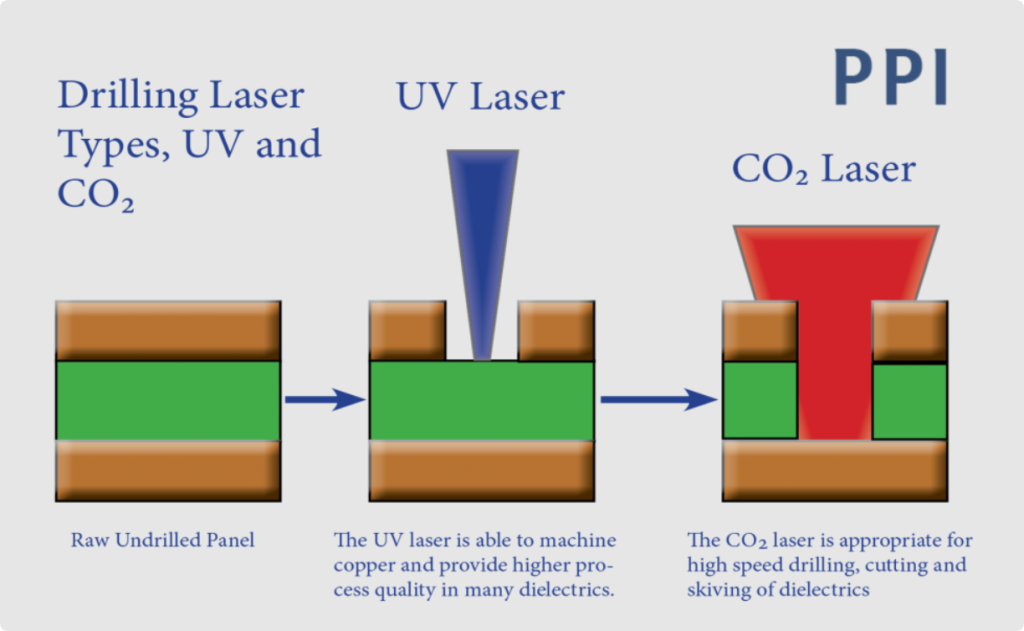 Drilling Laser Types, UV and $CO_2$

UV Laser

PPI

$CO_2$ Laser

Raw Undrilled Panel

The UV laser is able to machine copper and provide higher process quality in many dielectrics.

The $CO_2$ laser is appropriate for high speed drilling, cutting and skiving of dielectrics